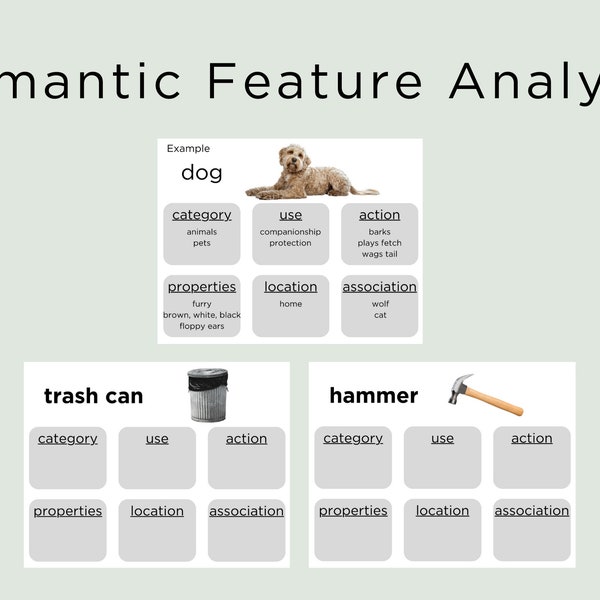 mantic Feature Analy

Example

dog

category
animals
pets

use
companionship
protection

action
barks
plays fetch
wags tail

properties
furry
brown, white, black
floppy ears

location
home

association
wolf
cat

trash can

category

use

action

properties

location

association

hammer

category

use

action

properties

location

association